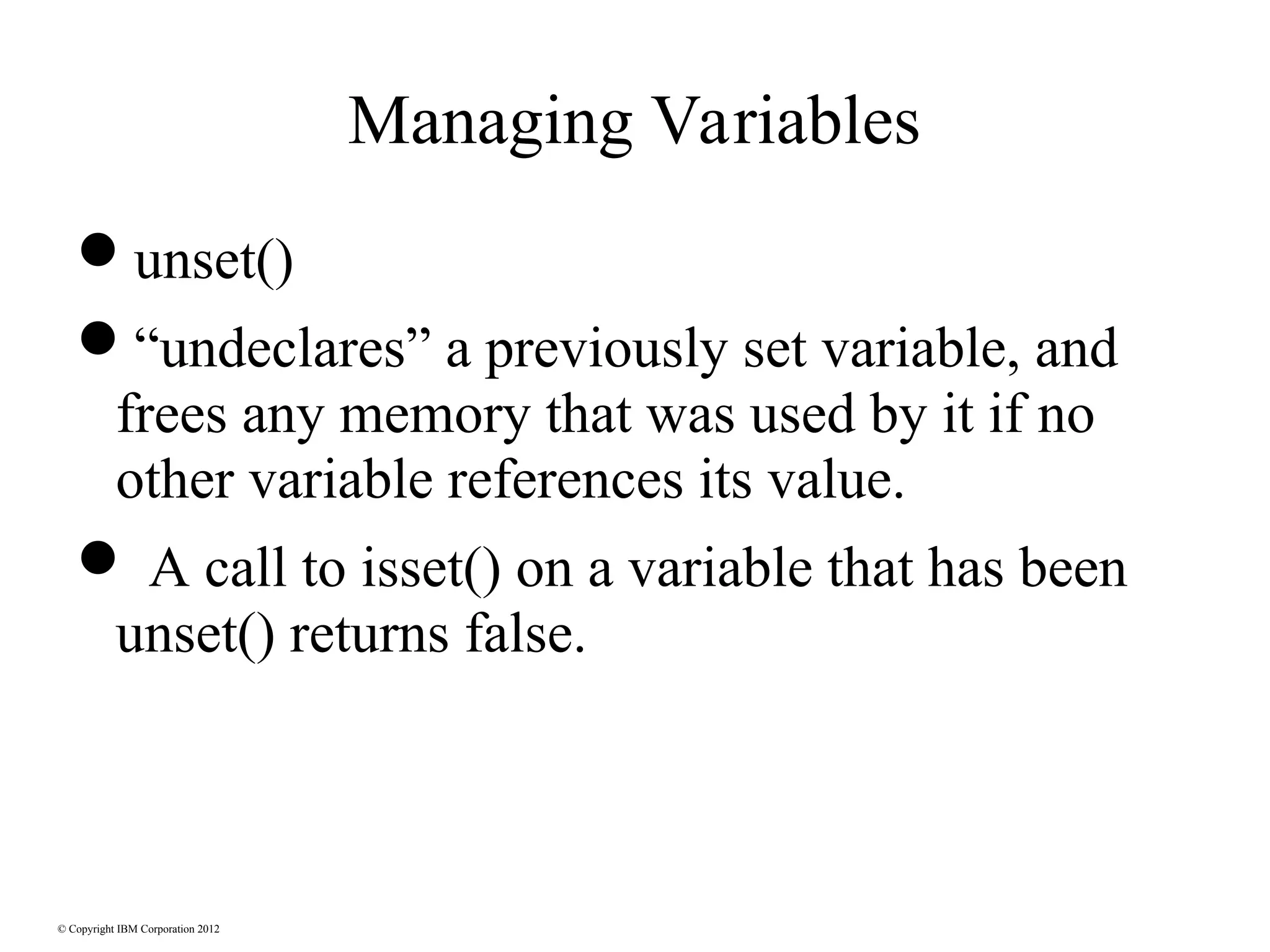 Managing Variables

● unset()

● “undeclares” a previously set variable, and frees any memory that was used by it if no other variable references its value.

● A call to isset() on a variable that has been unset() returns false.

© Copyright IBM Corporation 2012